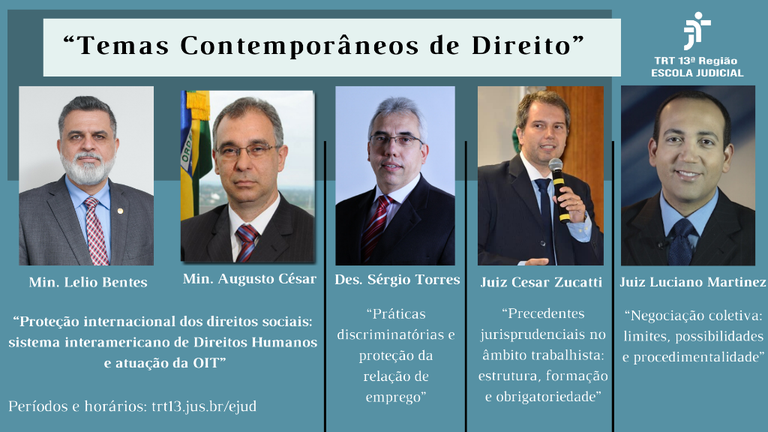 “Temas Contemporâneos de Direito”

TRT 13ª Região
ESCOLA JUDICIAL

Min. Lelio Bentes

Min. Augusto César

“Proteção internacional dos direitos sociais: sistema interamericano de Direitos Humanos e atuação da OIT”

Períodos e horários: trt13.jus.br/ejud

Des. Sérgio Torres

“Práticas discriminatórias e proteção da relação de emprego”

Juiz Cesar Zucatti

“Precedentes jurisprudenciais no âmbito trabalhista: estrutura, formação e obrigatoriedade”

Juiz Luciano Martinez

“Negociação coletiva: limites, possibilidades e procedimentalidade”